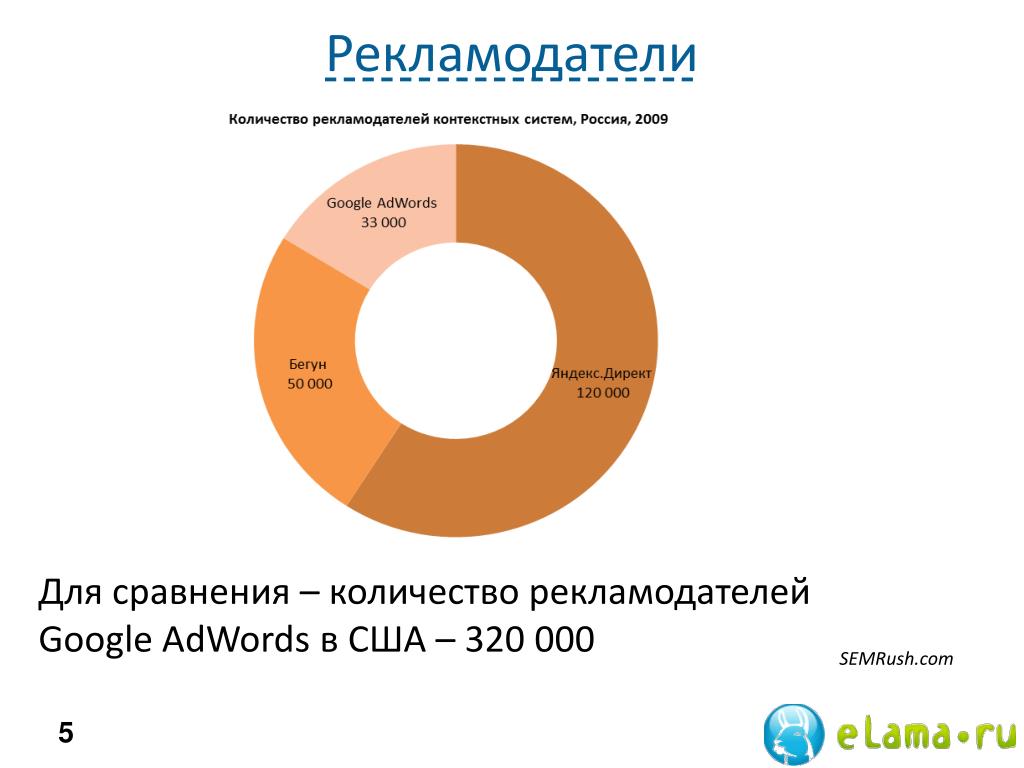 Рекламодатели

Количество рекламодателей контекстных систем, Россия, 2009

Google AdWords
33 000

Бегун
50 000

Яндекс.Директ
120 000

Для сравнения – количество рекламодателей Google AdWords в США – 320 000

SEMRush.com

5

eLama•ru